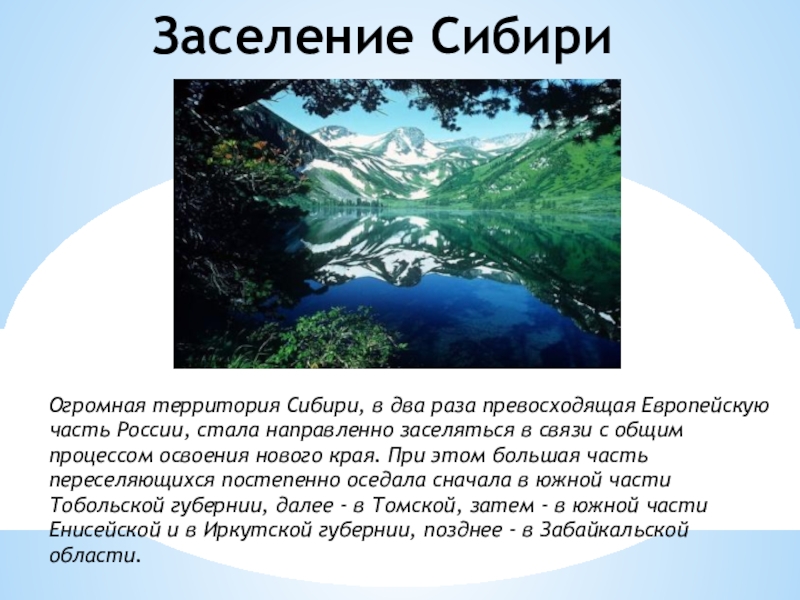 Заселение Сибири

Огромная территория Сибири, в два раза превосходящая Европейскую часть России, стала направленно заселяться в связи с общим процессом освоения нового края. При этом большая часть переселяющихся постепенно оседала сначала в южной части Тобольской губернии, далее - в Томской, затем - в южной части Енисейской и в Иркутской губернии, позднее - в Забайкальской области.